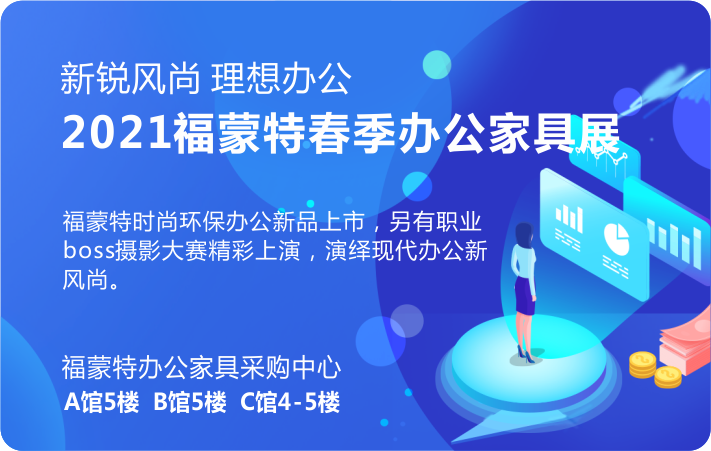 新锐风尚 理想办公
2021福蒙特春季办公家具展

福蒙特时尚环保办公新品上市，另有职业boss摄影大赛精彩上演，演绎现代办公新风尚。

福蒙特办公家具采购中心
A馆5楼 B馆5楼 C馆4-5楼